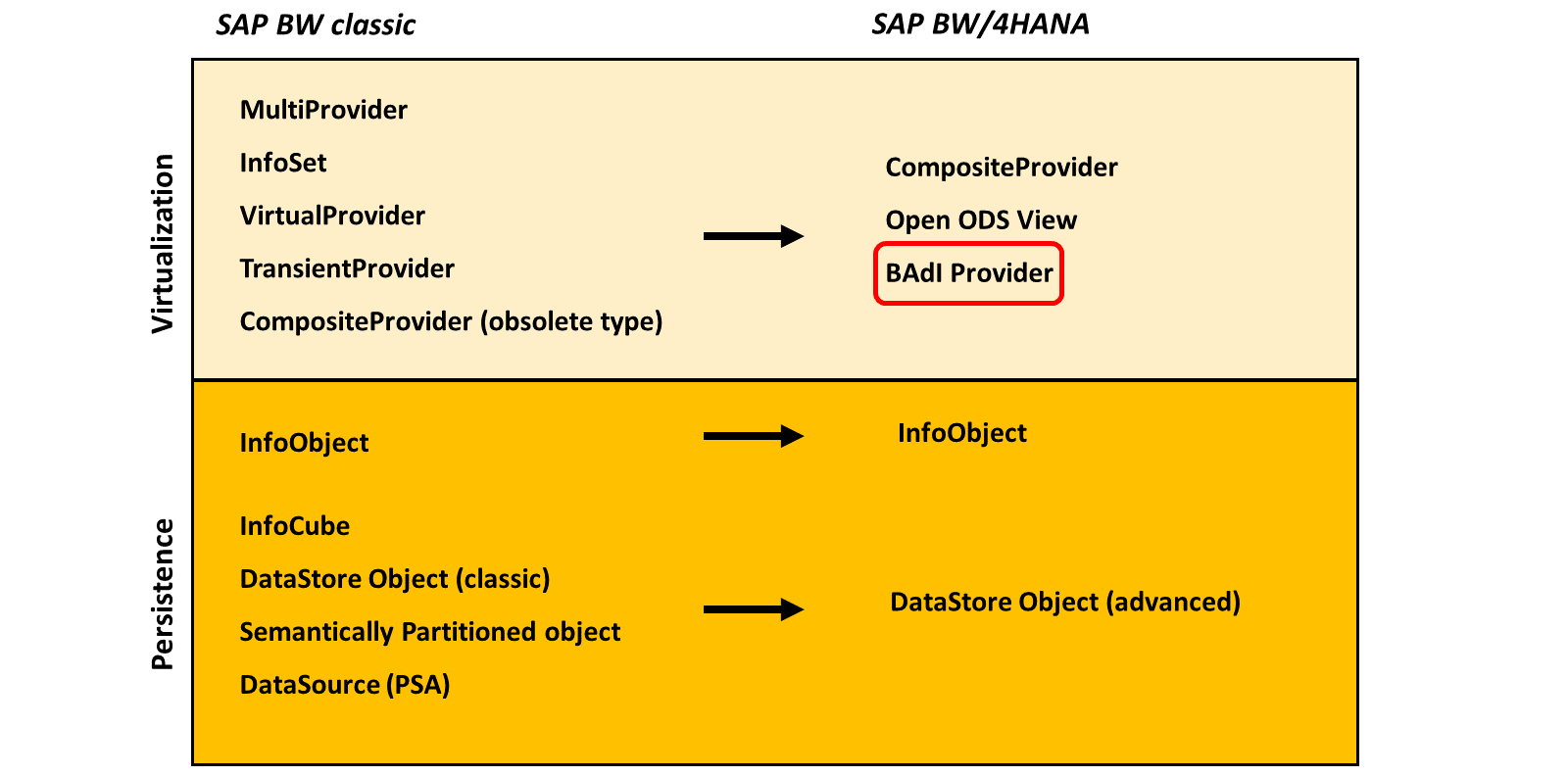 SAP BW classic

SAP BW/4HANA

Virtualization

MultiProvider
InfoSet
VirtualProvider
TransientProvider
CompositeProvider (obsolete type)

CompositeProvider
Open ODS View
BAdI Provider

Persistence

InfoObject

InfoObject

InfoCube
DataStore Object (classic)
Semantically Partitioned object
DataSource (PSA)

DataStore Object (advanced)